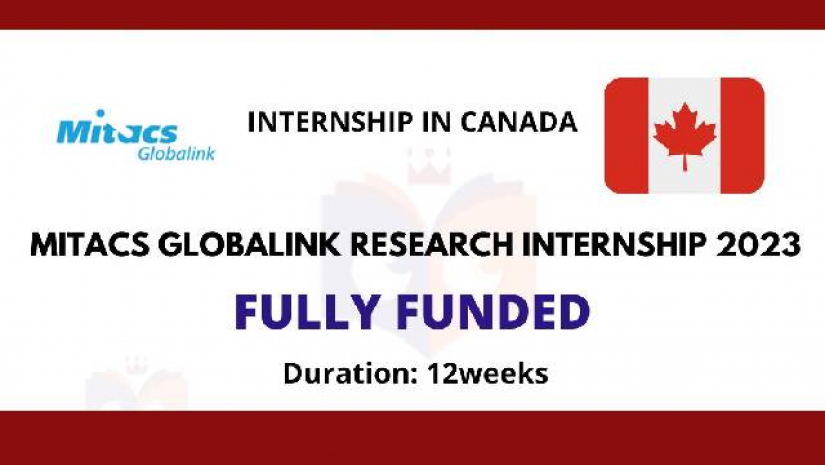 Mitacs
Globalink

INTERNSHIP IN CANADA

MITACS GLOBALINK RESEARCH INTERNSHIP 2023

FULLY FUNDED

Duration: 12weeks